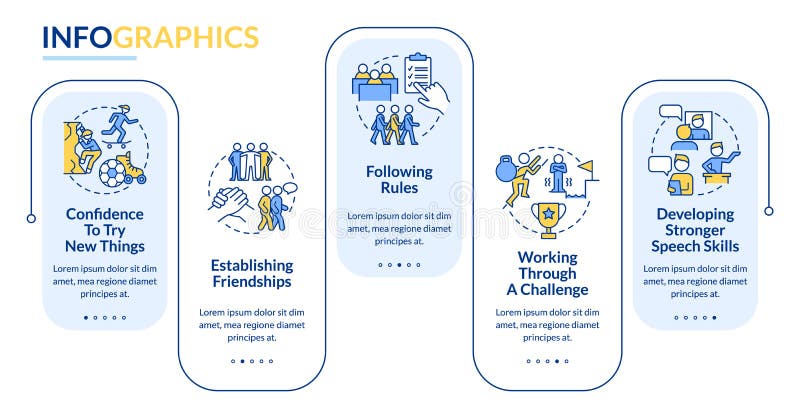 INFOGRAPHICS

Confidence To Try New Things

Lorem ipsum dolor sit dim amet, mea regione diamet principes at.

Establishing Friendships

Lorem ipsum dolor sit dim amet, mea regione diamet principes at.

Following Rules

Lorem ipsum dolor sit dim amet, mea regione diamet principes at.

Working Through A Challenge

Lorem ipsum dolor sit dim amet, mea regione diamet principes at.

Developing Stronger Speech Skills

Lorem ipsum dolor sit dim amet, mea regione diamet principes at.